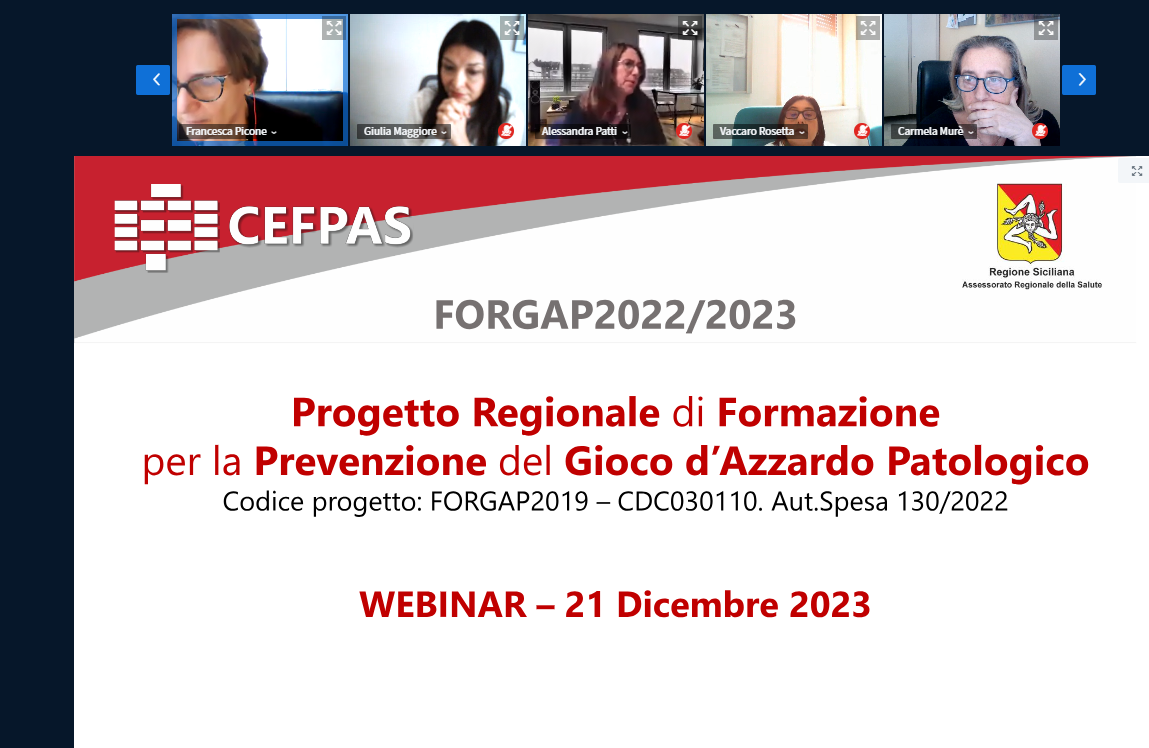 Francesca Picone
Giulia Maggiore
Alessandra Patti
Vaccaro Rosetta
Carmela Murè

CEFPAS

Regione Siciliana
Assessorato Regionale della Salute

FORGAP2022/2023

Progetto Regionale di Formazione per la Prevenzione del Gioco d'Azzardo Patologico
Codice progetto: FORGAP2019 – CDC030110. Aut.Spesa 130/2022

WEBINAR – 21 Dicembre 2023